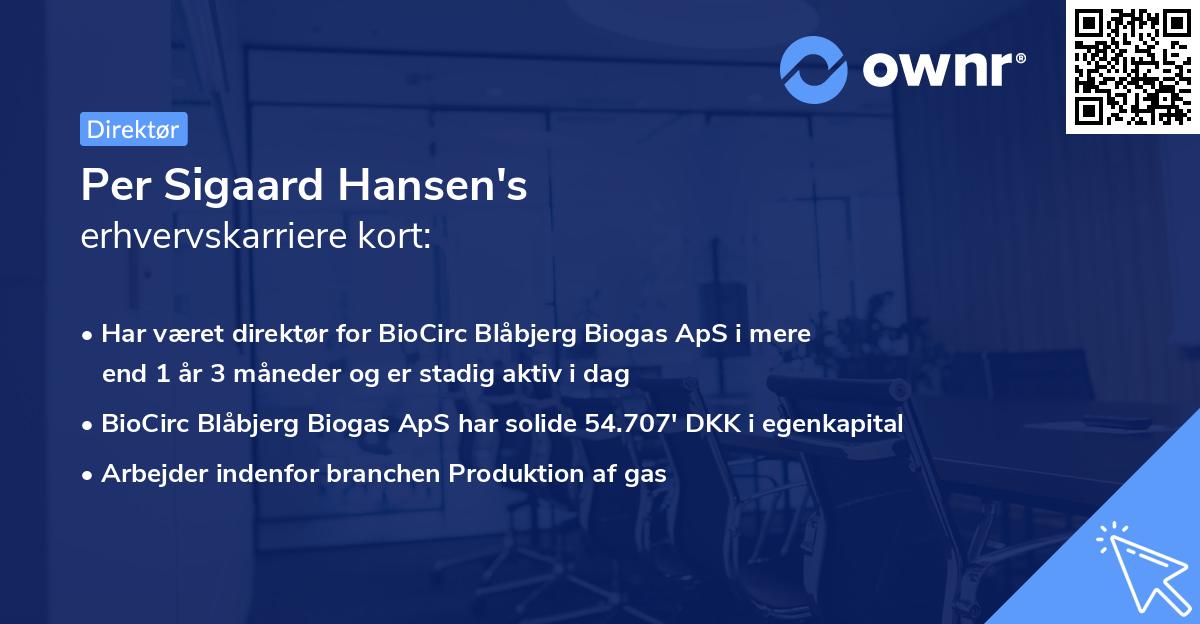 ownr®

Direktør

Per Sigaard Hansen's
erhvervskarriere kort:

• Har været direktør for BioCirc Blåbjerg Biogas ApS i mere end 1 år 3 måneder og er stadig aktiv i dag

• BioCirc Blåbjerg Biogas ApS har solide 54.707' DKK i egenkapital

• Arbejder indenfor branchen Produktion af gas